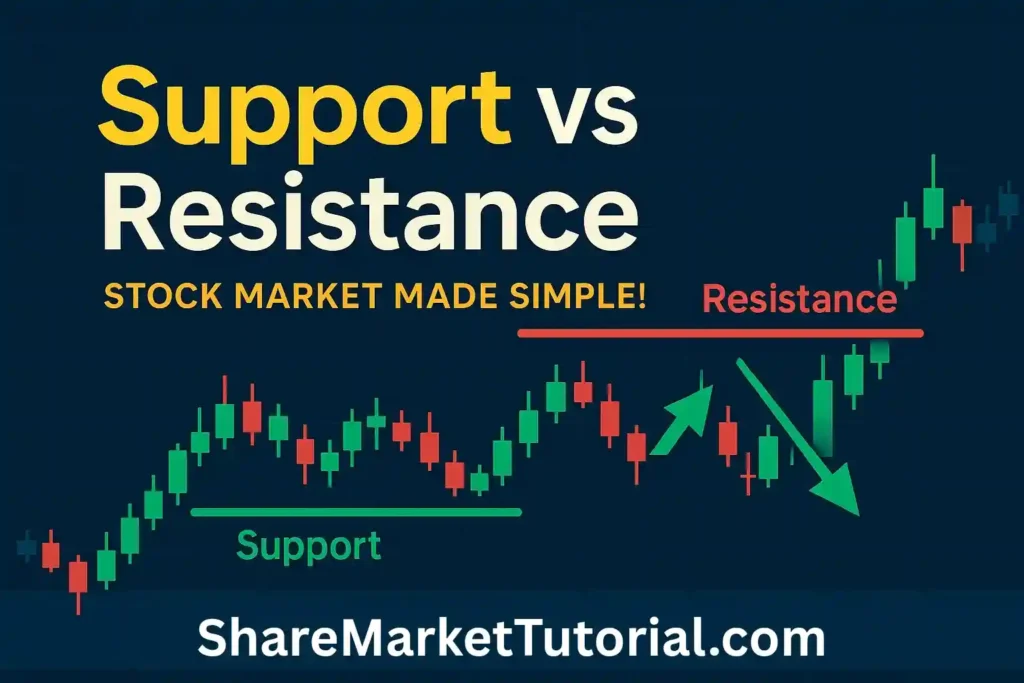 Support vs Resistance

STOCK MARKET MADE SIMPLE!

Resistance

Support

ShareMarketTutorial.com